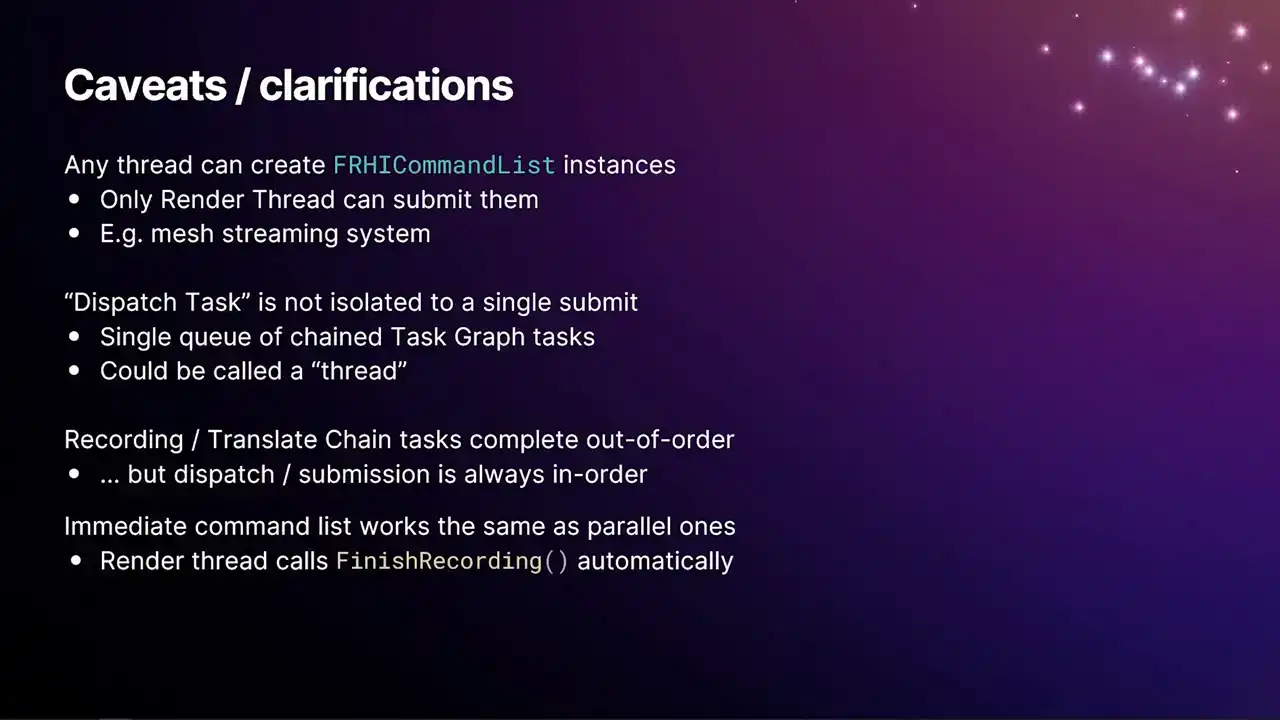 Caveats / clarifications

Any thread can create FRHICommandList instances
• Only Render Thread can submit them
• E.g. mesh streaming system

“Dispatch Task” is not isolated to a single submit
• Single queue of chained Task Graph tasks
• Could be called a “thread”

Recording / Translate Chain tasks complete out-of-order
• ... but dispatch / submission is always in-order

Immediate command list works the same as parallel ones
• Render thread calls FinishRecording() automatically